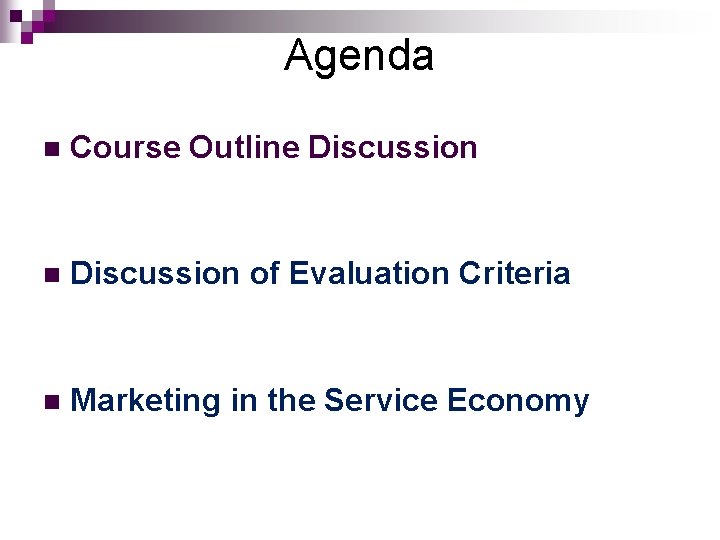 Agenda

■ Course Outline Discussion

■ Discussion of Evaluation Criteria

■ Marketing in the Service Economy